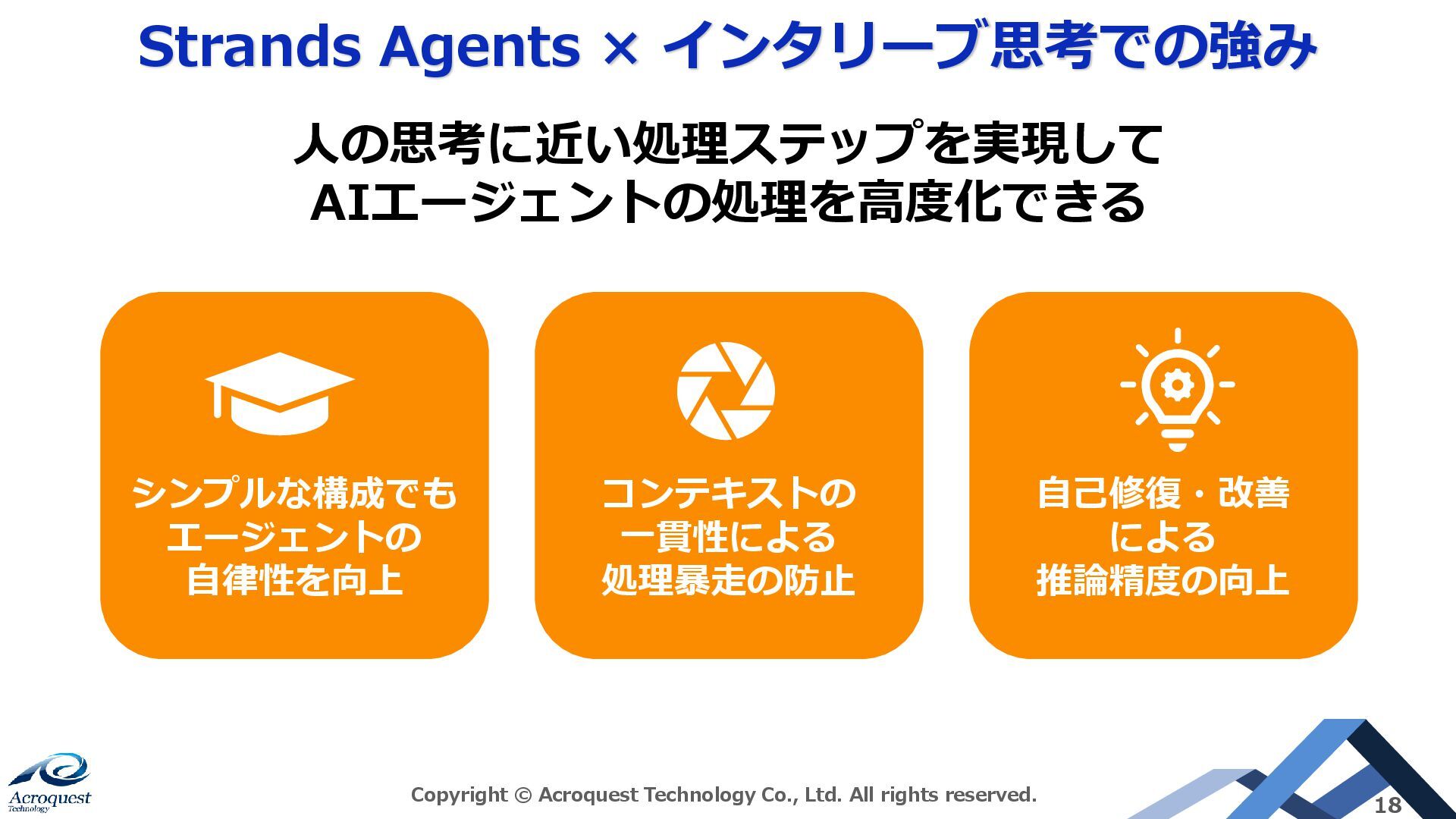 Strands Agents × インタリーブ思考での強み

人の思考に近い処理ステップを実現して
AIエージェントの処理を高度化できる

シンプルな構成でも
エージェントの
自律性を向上

コンテキストの
一貫性による
処理暴走の防止

自己修復・改善
による
推論精度の向上

Acroquest Technology

Copyright © Acroquest Technology Co., Ltd. All rights reserved.

18